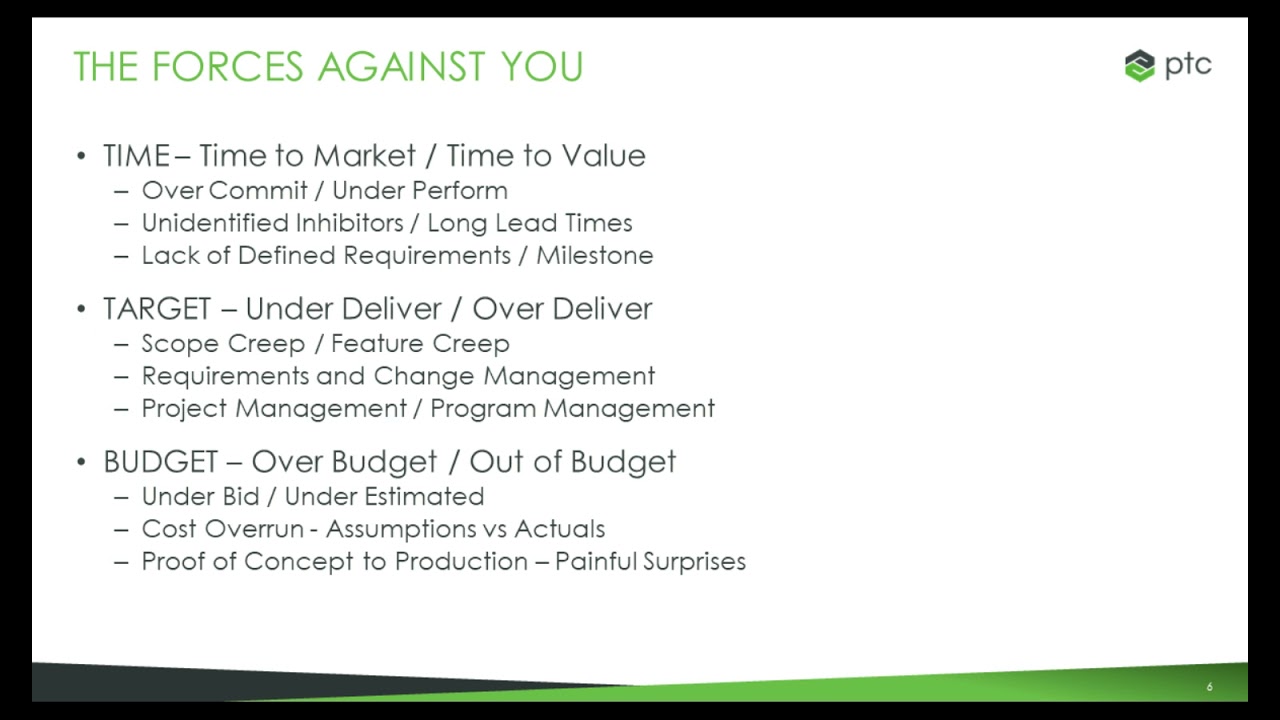 THE FORCES AGAINST YOU

ptc

• TIME – Time to Market / Time to Value
 – Over Commit / Under Perform
 – Unidentified Inhibitors / Long Lead Times
 – Lack of Defined Requirements / Milestone

• TARGET – Under Deliver / Over Deliver
 – Scope Creep / Feature Creep
 – Requirements and Change Management
 – Project Management / Program Management

• BUDGET – Over Budget / Out of Budget
 – Under Bid / Under Estimated
 – Cost Overrun - Assumptions vs Actuals
 – Proof of Concept to Production – Painful Surprises

6